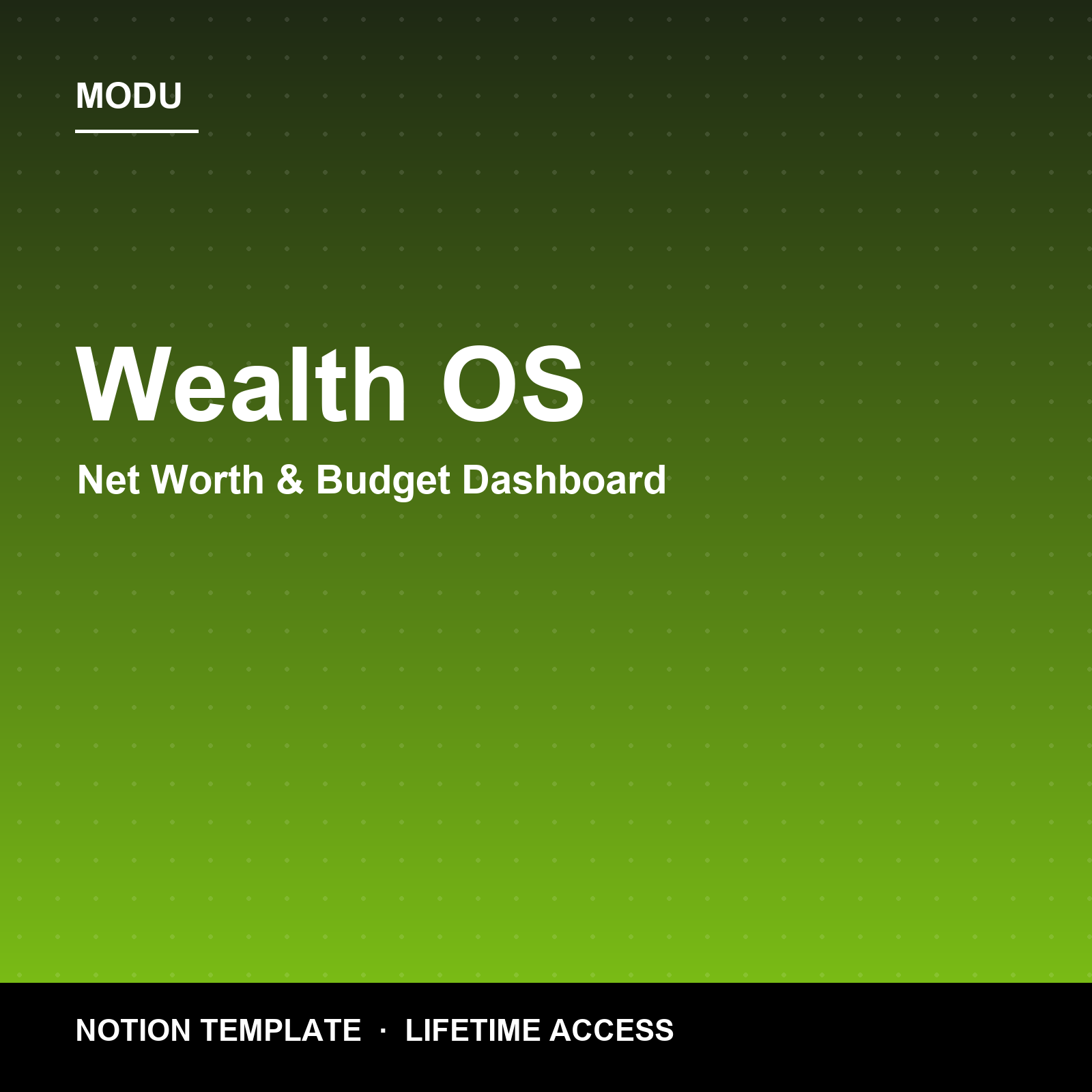 MODU

Wealth OS

Net Worth & Budget Dashboard

NOTION TEMPLATE · LIFETIME ACCESS